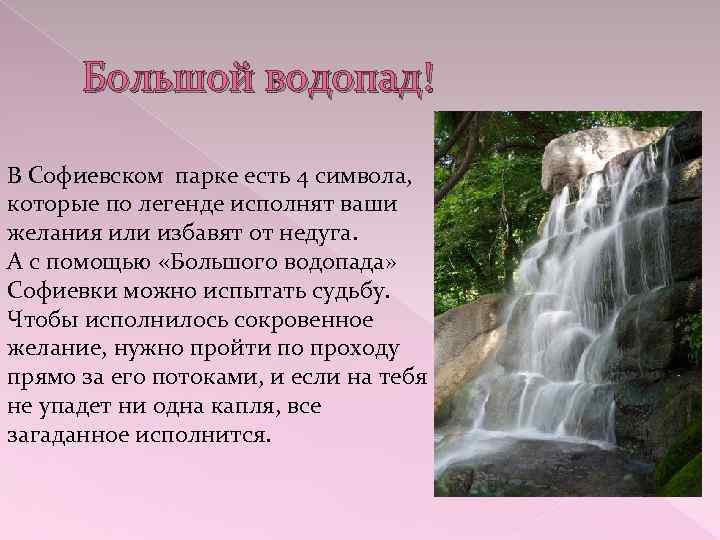 Большой водопад!

В Софиевском парке есть 4 символа, которые по легенде исполнят ваши желания или избавят от недуга.
А с помощью «Большого водопада» Софиевки можно испытать судьбу. Чтобы исполнилось сокровенное желание, нужно пройти по проходу прямо за его потоками, и если на тебя не упадет ни одна капля, все загаданное исполнится.